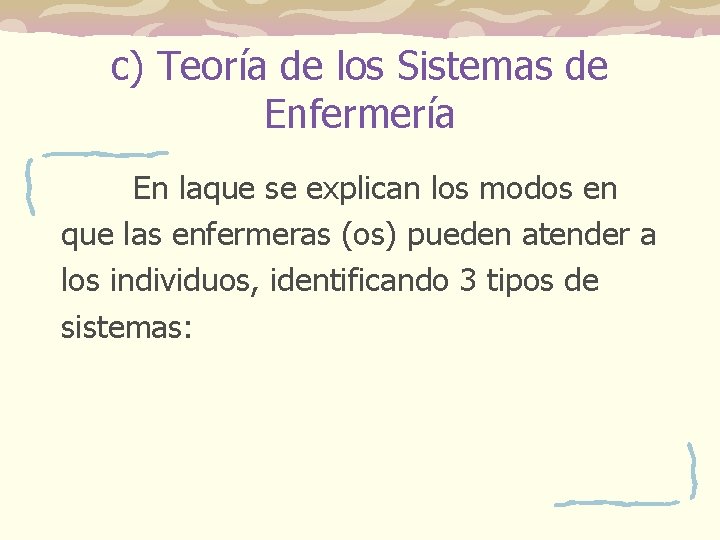 c) Teoría de los Sistemas de Enfermería

En laque se explican los modos en que las enfermeras (os) pueden atender a los individuos, identificando 3 tipos de sistemas: